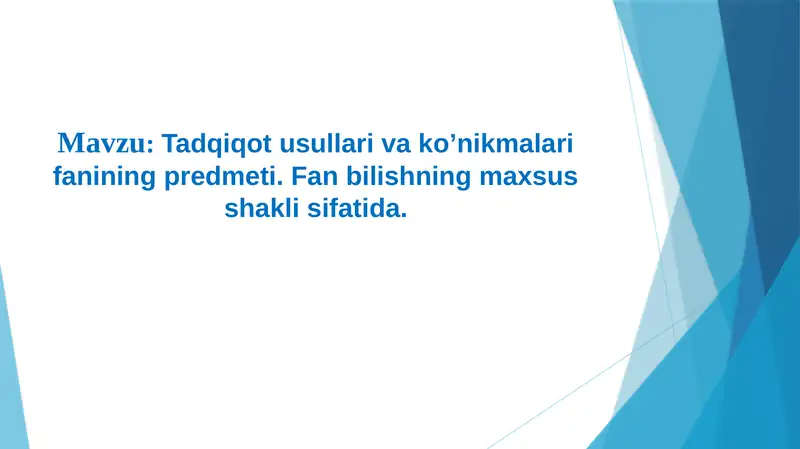 Mavzu: Tadqiqot usullari va ko’nikmalari fanining predmeti. Fan bilishning maxsus shakli sifatida.